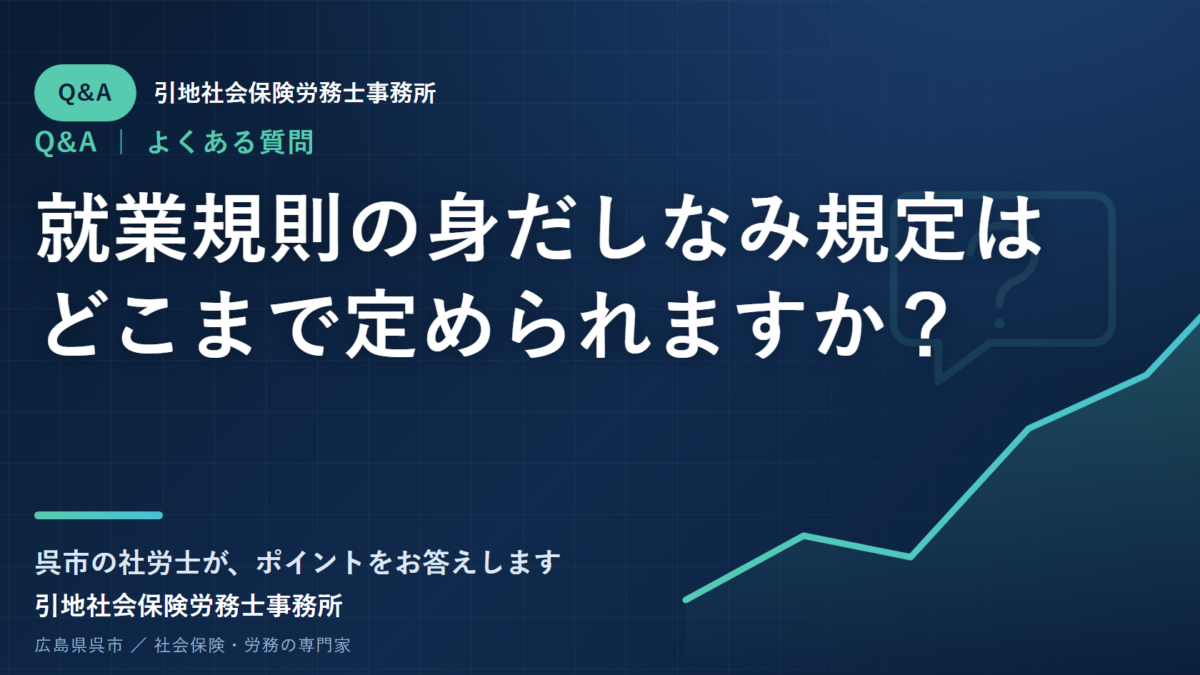 Q&A 引地社会保険労務士事務所

Q&A ｜ よくある質問

就業規則の身だしなみ規定はどこまで定められますか？

呉市の社労士が、ポイントをお答えします
引地社会保険労務士事務所

広島県呉市 ／ 社会保険・労務の専門家